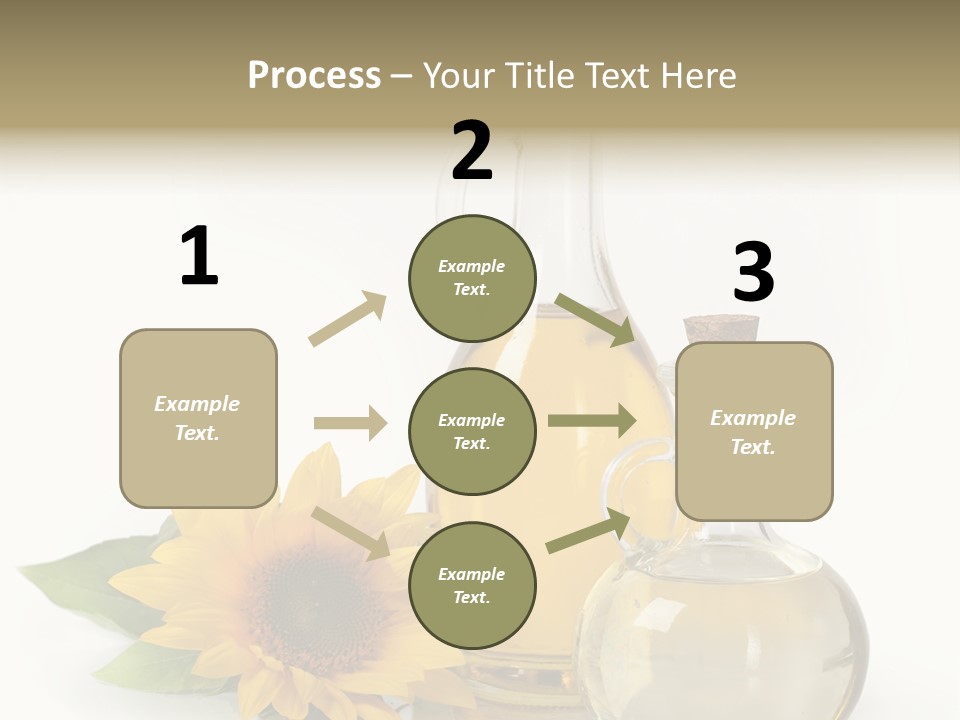 Process – Your Title Text Here

1

Example Text.

2

Example Text.

Example Text.

Example Text.

3

Example Text.